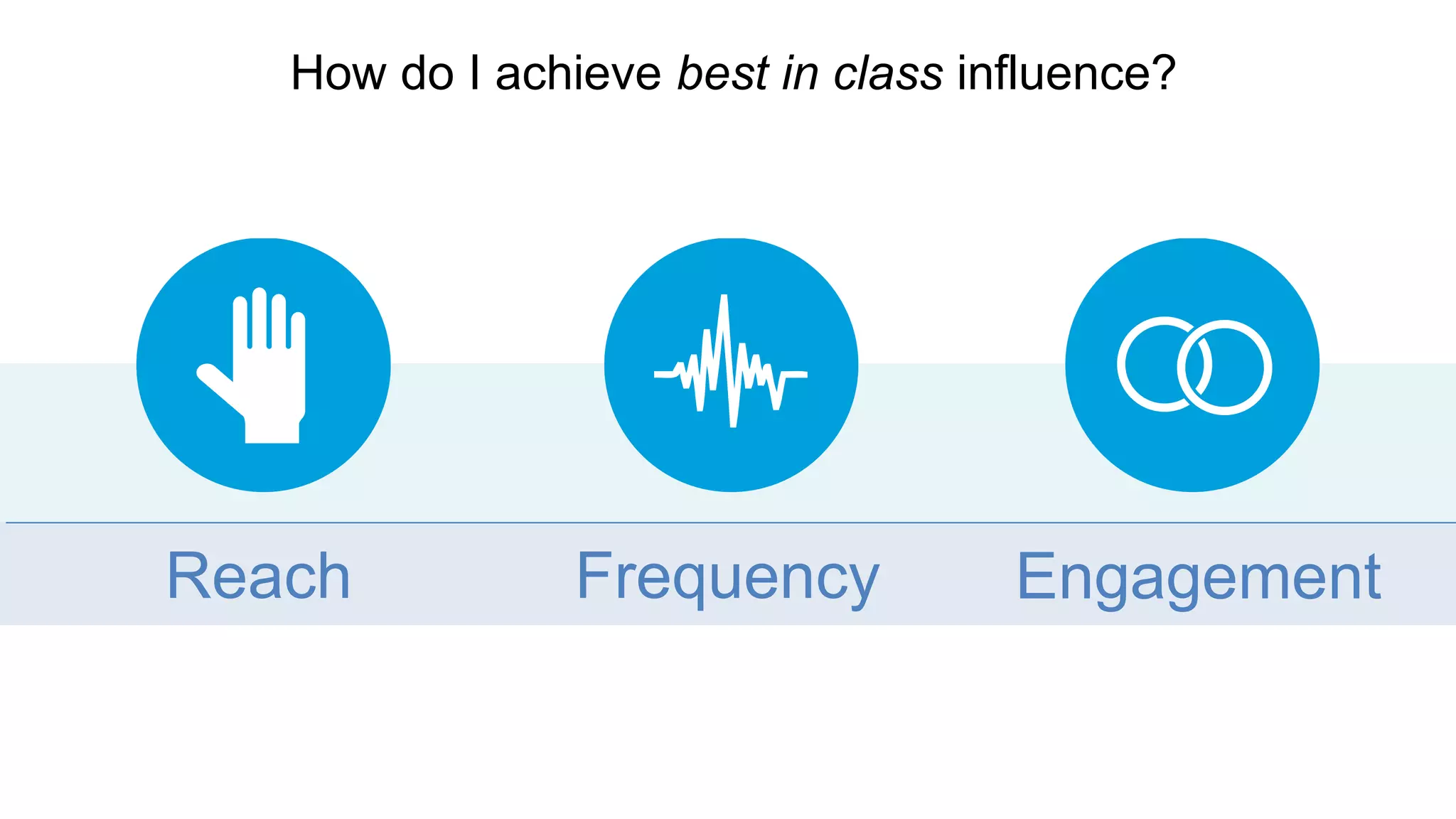 How do I achieve best in class influence?

Reach

Frequency

Engagement